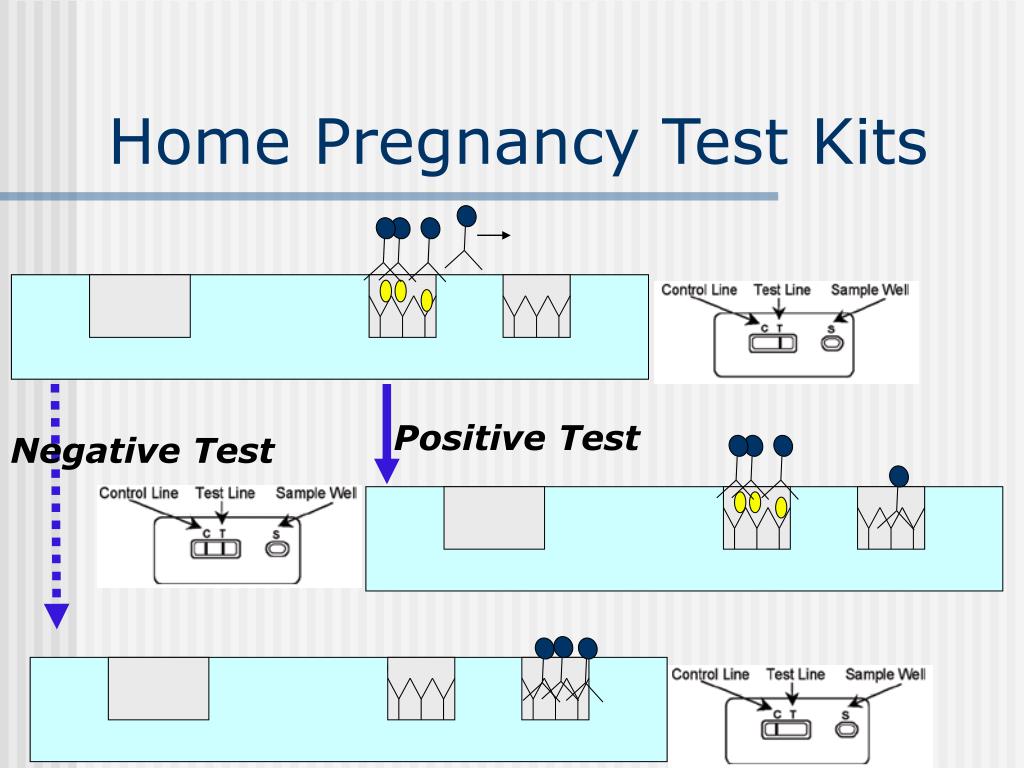 Home Pregnancy Test Kits

Control Line Test Line Sample Well
C T S

Negative Test

Positive Test

Control Line Test Line Sample Well
C T S

Control Line Test Line Sample Well
C T S